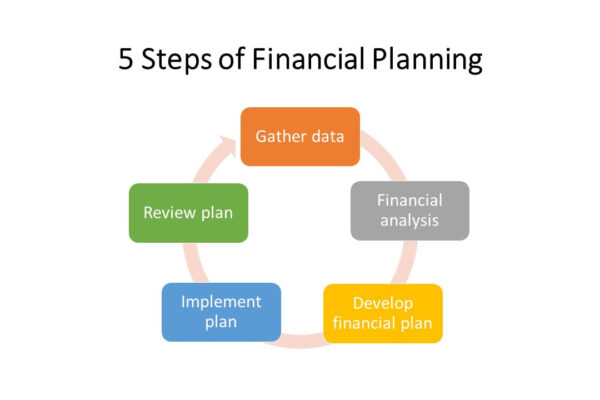 5 Steps of Financial Planning

Gather data

Financial analysis

Develop financial plan

Implement plan

Review plan